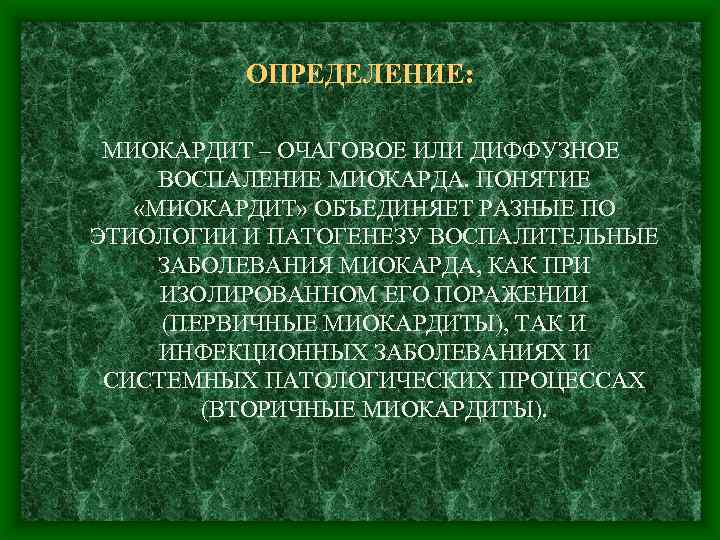 ОПРЕДЕЛЕНИЕ:

МИОКАРДИТ – ОЧАГОВОЕ ИЛИ ДИФФУЗНОЕ ВОСПАЛЕНИЕ МИОКАРДА. ПОНЯТИЕ «МИОКАРДИТ» ОБЪЕДИНЯЕТ РАЗНЫЕ ПО ЭТИОЛОГИИ И ПАТОГЕНЕЗУ ВОСПАЛИТЕЛЬНЫЕ ЗАБОЛЕВАНИЯ МИОКАРДА, КАК ПРИ ИЗОЛИРОВАННОМ ЕГО ПОРАЖЕНИИ (ПЕРВИЧНЫЕ МИОКАРДИТЫ), ТАК И ИНФЕКЦИОННЫХ ЗАБОЛЕВАНИЯХ И СИСТЕМНЫХ ПАТОЛОГИЧЕСКИХ ПРОЦЕССАХ (ВТОРИЧНЫЕ МИОКАРДИТЫ).